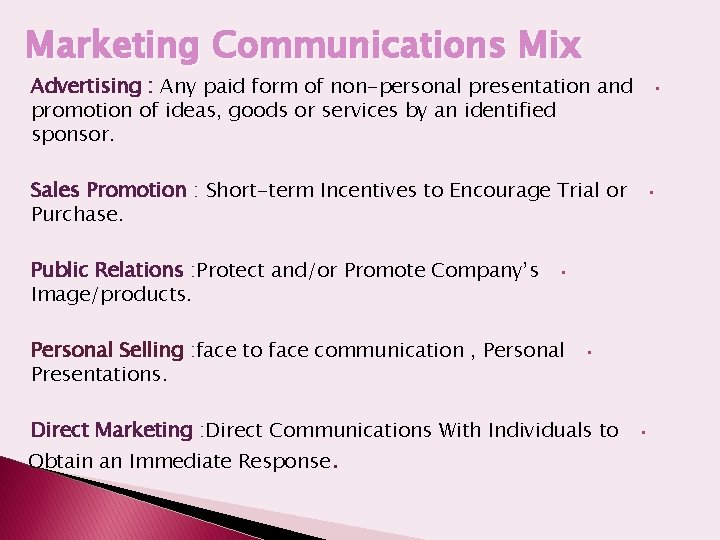 Marketing Communications Mix

Advertising : Any paid form of non-personal presentation and promotion of ideas, goods or services by an identified sponsor.

Sales Promotion : Short-term Incentives to Encourage Trial or Purchase.

Public Relations :Protect and/or Promote Company's Image/products.

Personal Selling :face to face communication , Personal Presentations.

Direct Marketing :Direct Communications With Individuals to Obtain an Immediate Response.